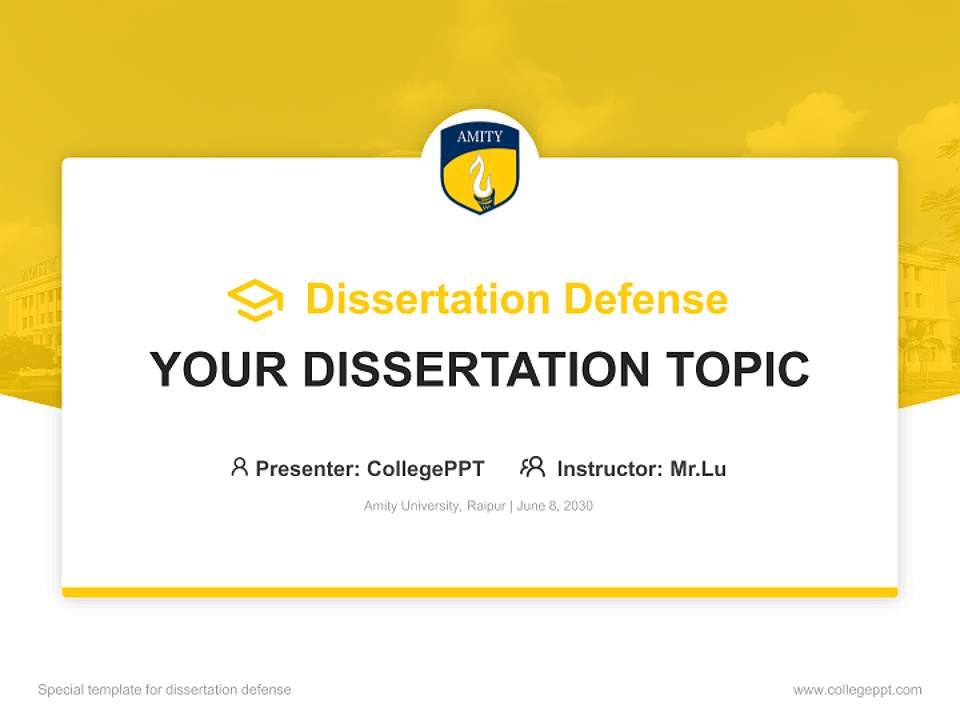 AMITY

Dissertation Defense

YOUR DISSERTATION TOPIC

Presenter: CollegePPT Instructor: Mr.Lu

Amity University, Raipur | June 8, 2030

Special template for dissertation defense

www.collegeppt.com